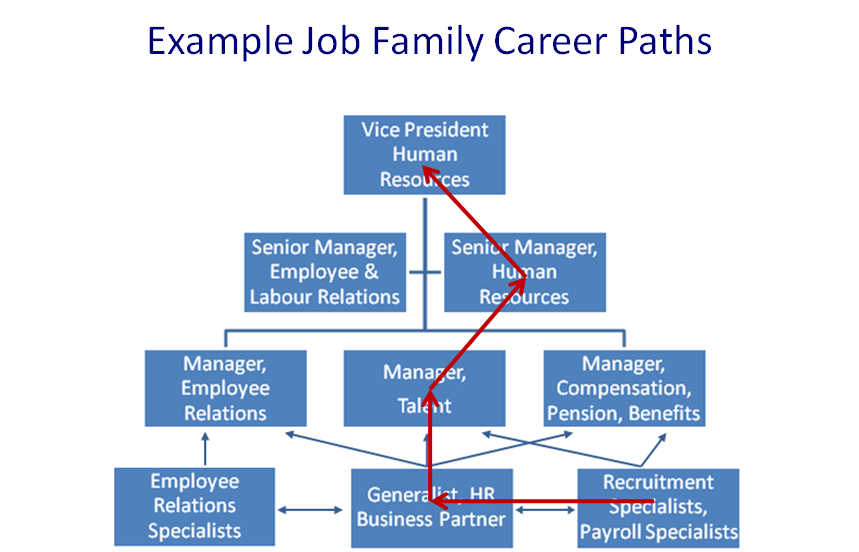 Example Job Family Career Paths

Vice President Human Resources

Senior Manager, Employee & Labour Relations

Senior Manager, Human Resources

Manager, Employee Relations

Manager, Talent

Manager, Compensation, Pension, Benefits

Employee Relations Specialists

Generalist, HR Business Partner

Recruitment Specialists, Payroll Specialists